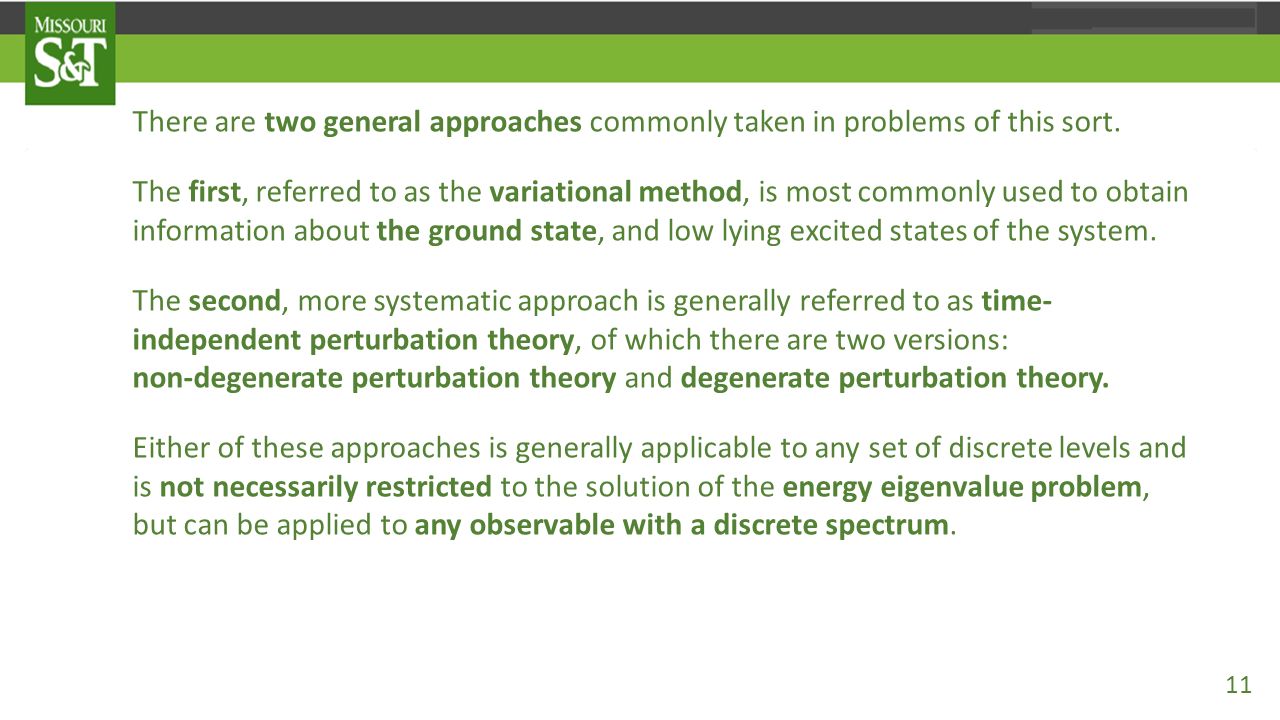 MISSOURI
S&T

There are two general approaches commonly taken in problems of this sort.

The first, referred to as the variational method, is most commonly used to obtain information about the ground state, and low lying excited states of the system.

The second, more systematic approach is generally referred to as time-independent perturbation theory, of which there are two versions:
non-degenerate perturbation theory and degenerate perturbation theory.

Either of these approaches is generally applicable to any set of discrete levels and is not necessarily restricted to the solution of the energy eigenvalue problem, but can be applied to any observable with a discrete spectrum.

11